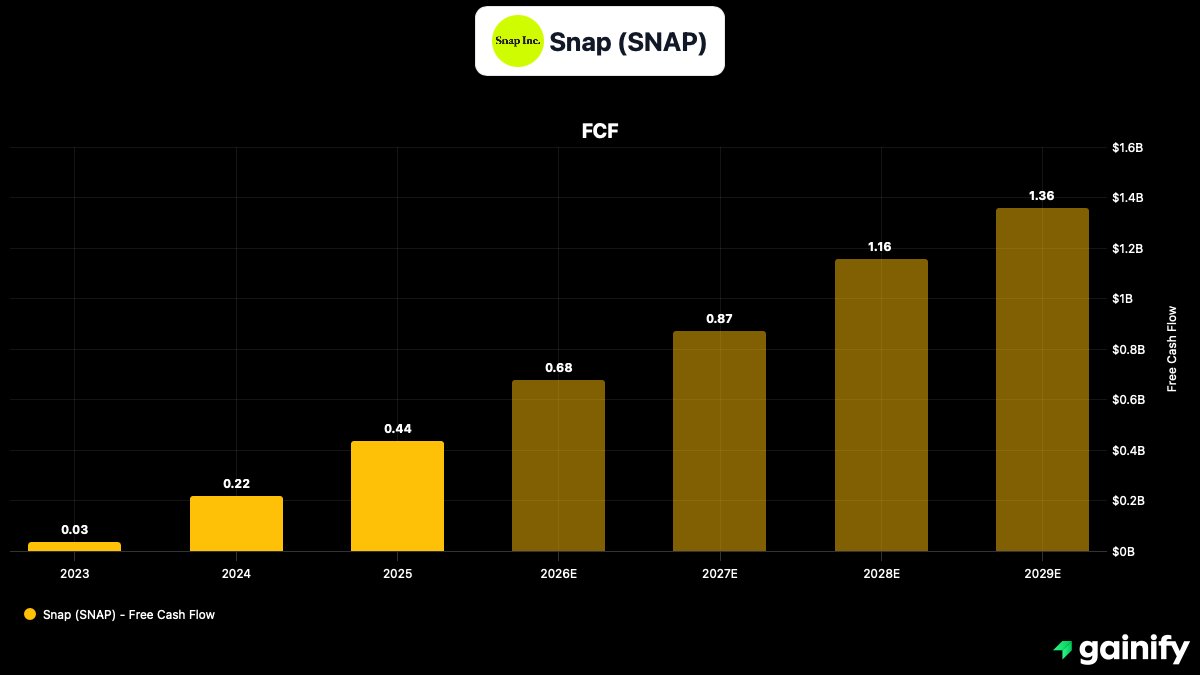 Snap Inc. Snap (SNAP)

FCF

$1.6B
$1.4B
$1.2B
$1B
$0.8B
$0.6B
$0.4B
$0.2B
$0B

Free Cash Flow

0.03
0.22
0.44
0.68
0.87
1.16
1.36

2023
2024
2025
2026E
2027E
2028E
2029E

Snap (SNAP) - Free Cash Flow

gainify